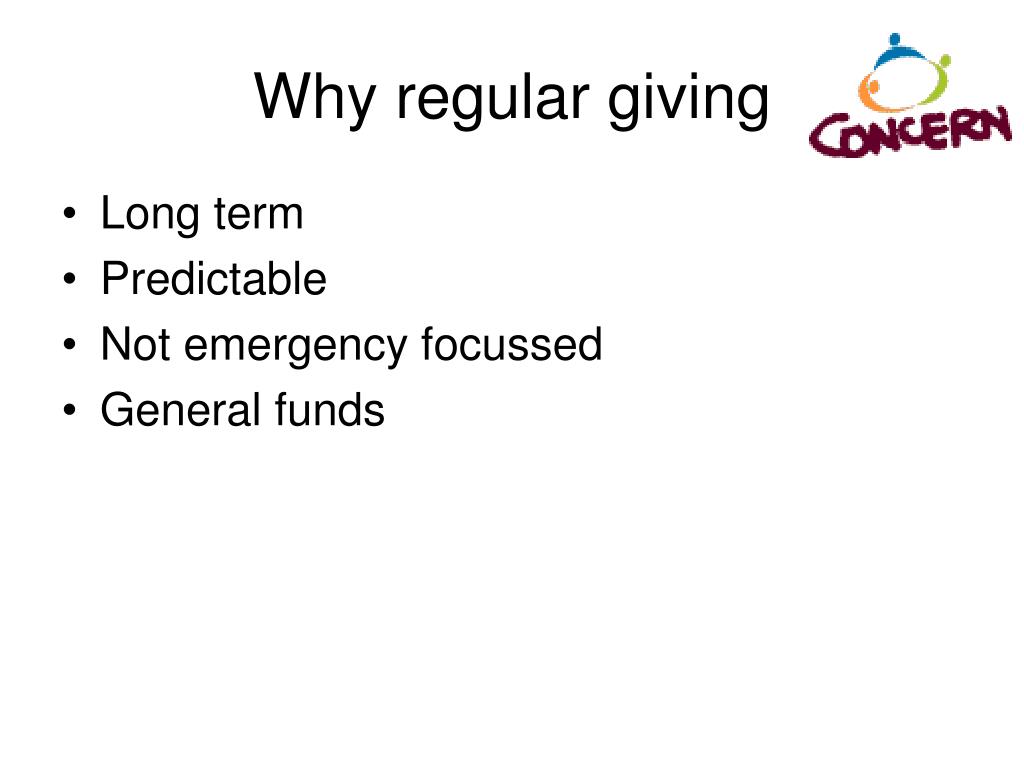 Why regular giving

CONCERN

• Long term
• Predictable
• Not emergency focussed
• General funds